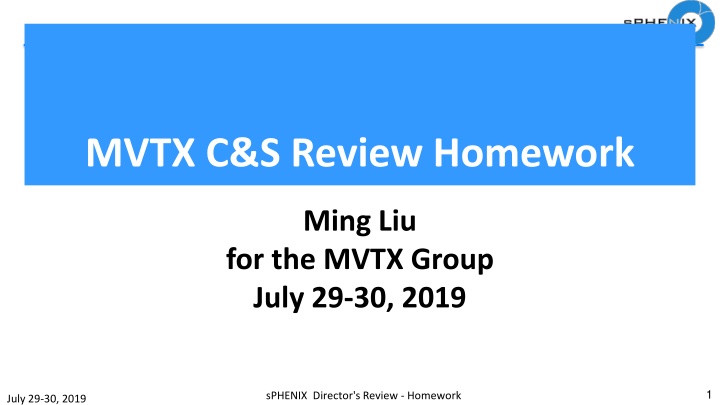 sPHENIX

MVTX C&S Review Homework

Ming Liu
for the MVTX Group
July 29-30, 2019

July 29-30, 2019

sPHENIX Director's Review - Homework

1